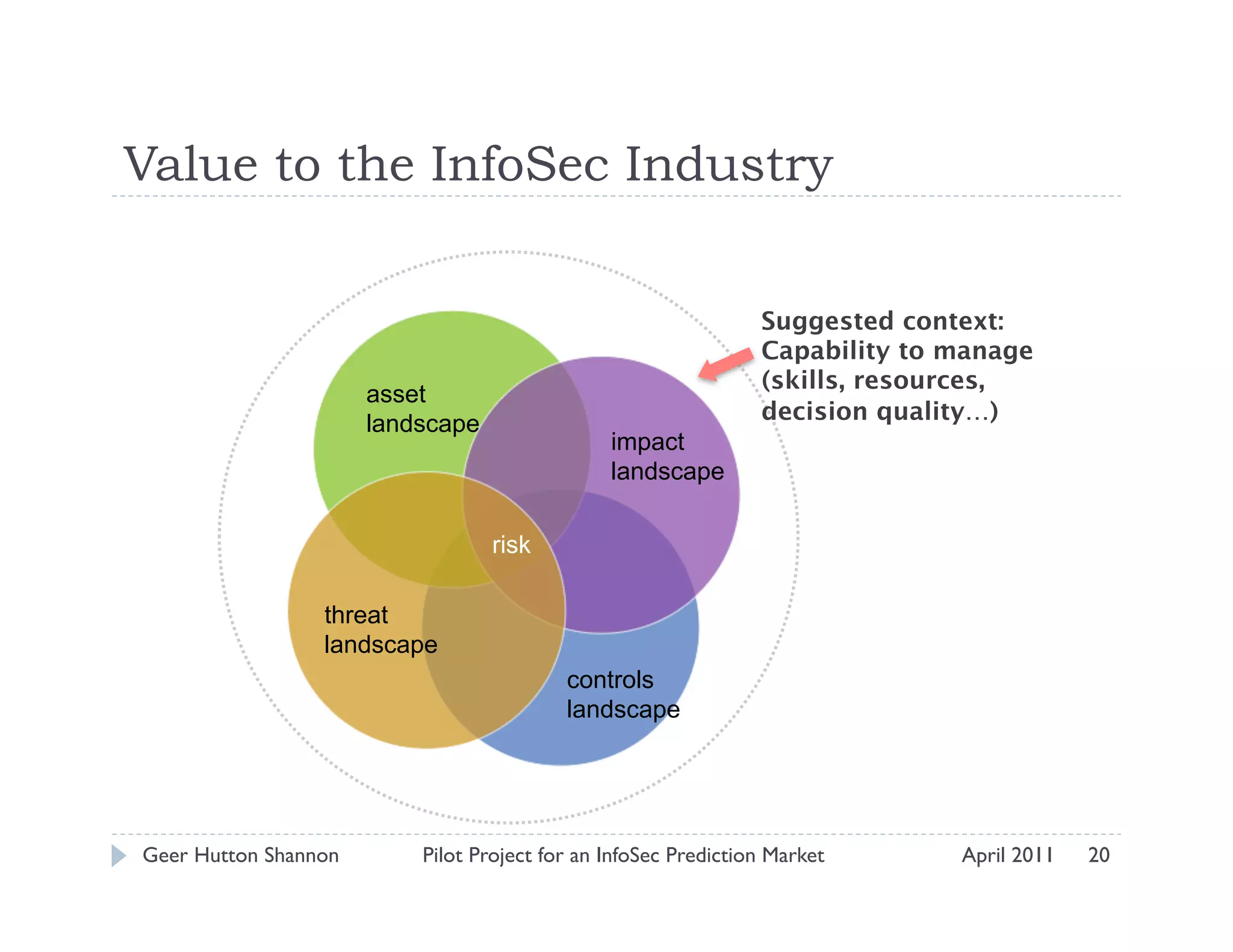 Value to the InfoSec Industry

asset landscape

impact landscape

risk

threat landscape

controls landscape

Suggested context: Capability to manage (skills, resources, decision quality…)

Geer Hutton Shannon Pilot Project for an InfoSec Prediction Market April 2011 20